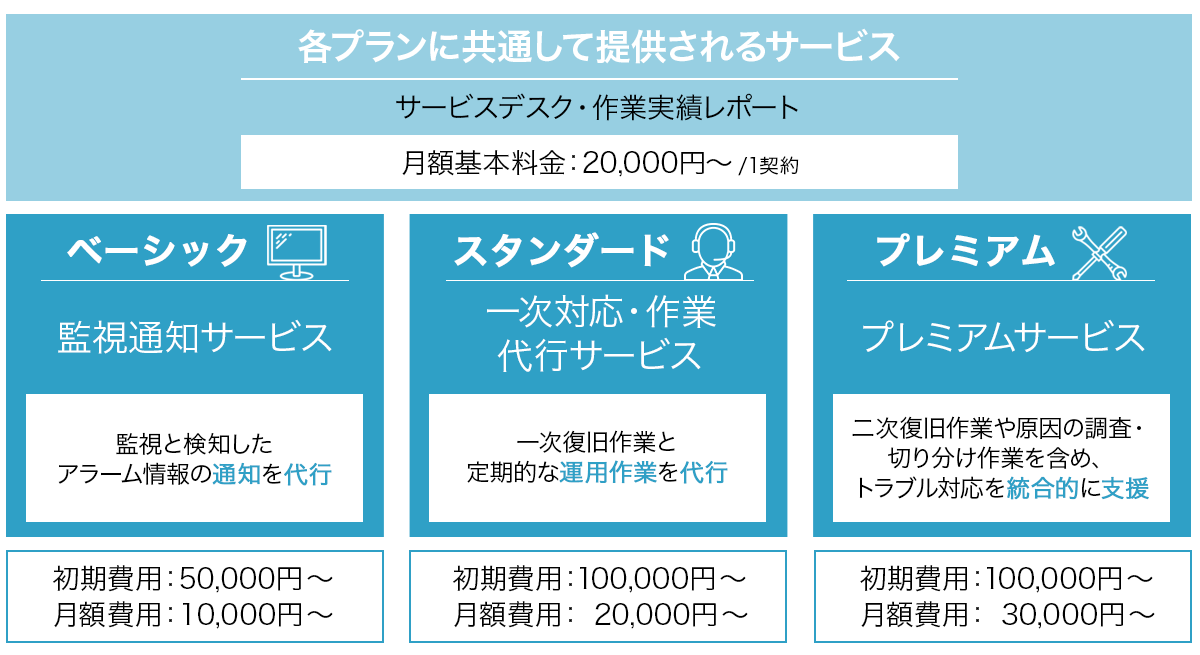 各プランに共通して提供されるサービス

サービスデスク・作業実績レポート

月額基本料金：20,000円～ /1契約

ベーシック

監視通知サービス

監視と検知した
アラーム情報の通知を代行

初期費用：50,000円～
月額費用：10,000円～

スタンダード

一次対応・作業
代行サービス

一次復旧作業と
定期的な運用作業を代行

初期費用：100,000円～
月額費用： 20,000円～

プレミアム

プレミアムサービス

二次復旧作業や原因の調査・
切り分け作業を含め、
トラブル対応を統合的に支援

初期費用：100,000円～
月額費用： 30,000円～